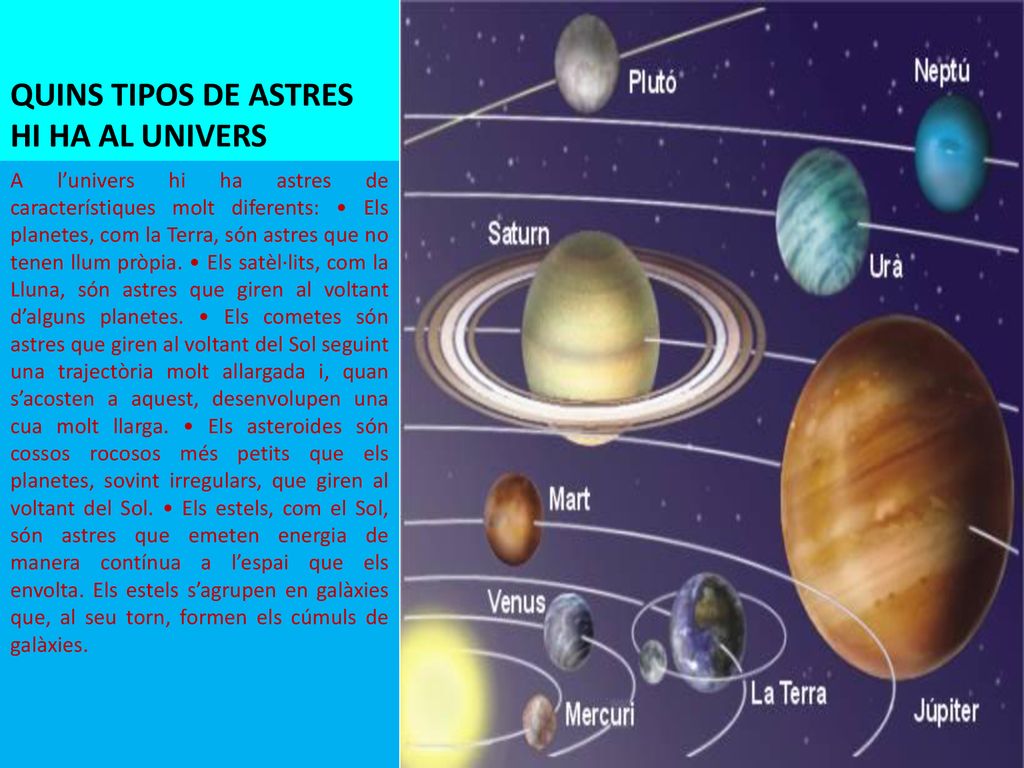 QUINS TIPOS DE ASTRES HI HA AL UNIVERS

A l'univers hi ha astres de característiques molt diferents: • Els planetes, com la Terra, són astres que no tenen llum pròpia. • Els satèl·lits, com la Lluna, són astres que giren al voltant d'alguns planetes. • Els cometes són astres que giren al voltant del Sol seguint una trajectòria molt allargada i, quan s'acosten a aquest, desenvolupen una cua molt llarga. • Els asteroides són cossos rocosos més petits que els planetes, sovint irregulars, que giren al voltant del Sol. • Els estels, com el Sol, són astres que emeten energia de manera contínua a l'espai que els envolta. Els estels s'agrupen en galàxies que, al seu torn, formen els cúmuls de galàxies.

Plutó
Neptú
Saturn
Urà
Mart
Venus
Mercuri
La Terra
Júpiter